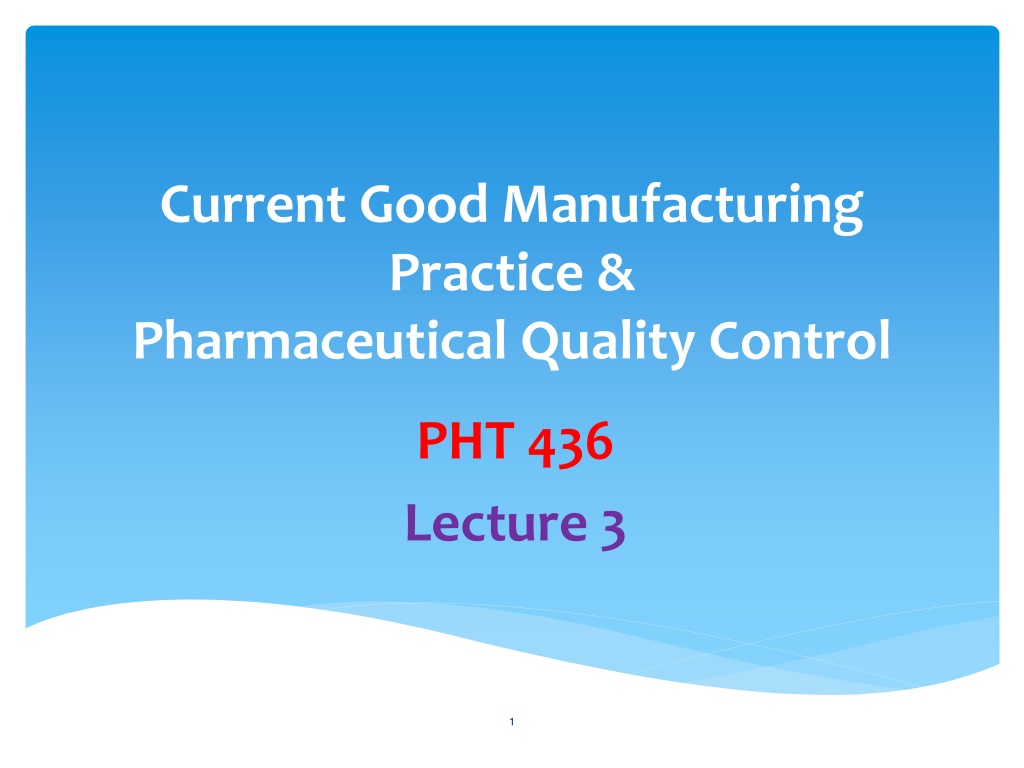 Current Good Manufacturing Practice &
Pharmaceutical Quality Control

PHT 436

Lecture 3

1